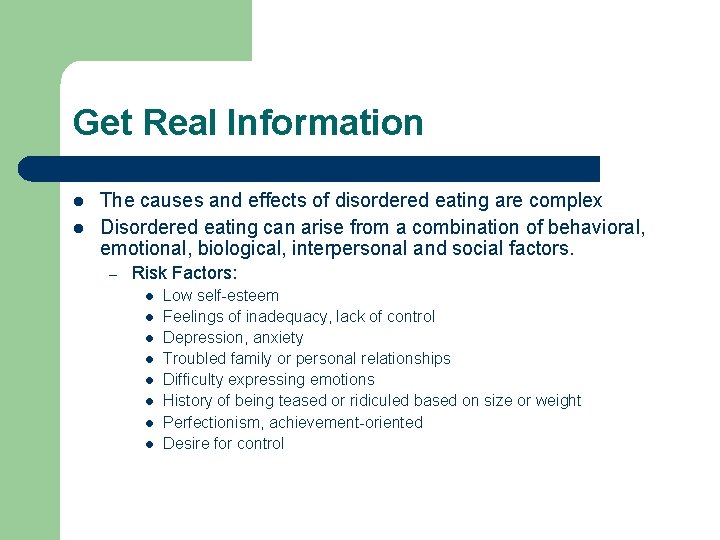 Get Real Information

- The causes and effects of disordered eating are complex
- Disordered eating can arise from a combination of behavioral, emotional, biological, interpersonal and social factors.
  – Risk Factors:
    - Low self-esteem
    - Feelings of inadequacy, lack of control
    - Depression, anxiety
    - Troubled family or personal relationships
    - Difficulty expressing emotions
    - History of being teased or ridiculed based on size or weight
    - Perfectionism, achievement-oriented
    - Desire for control